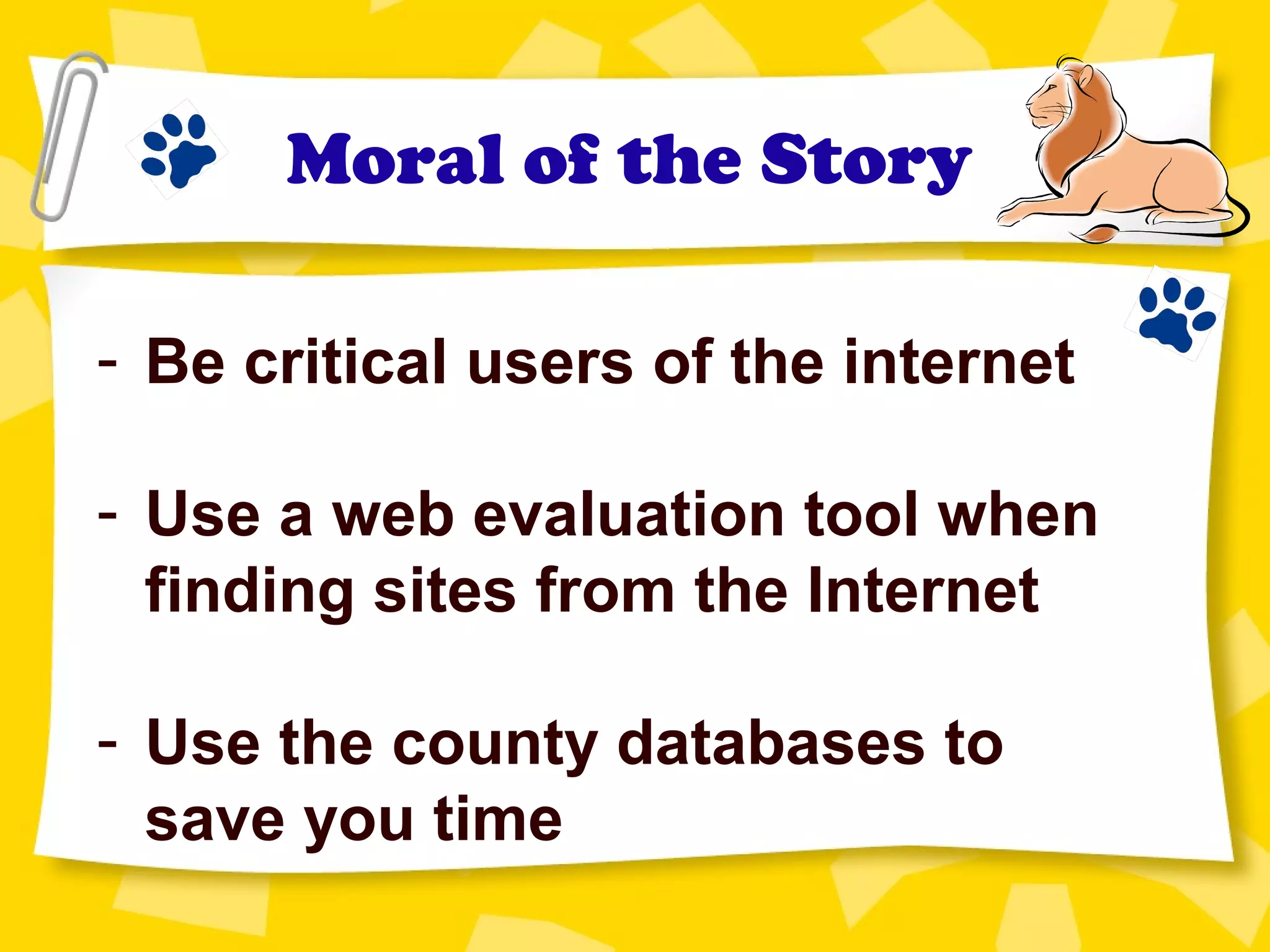 Moral of the Story

- Be critical users of the internet

- Use a web evaluation tool when finding sites from the Internet

- Use the county databases to save you time